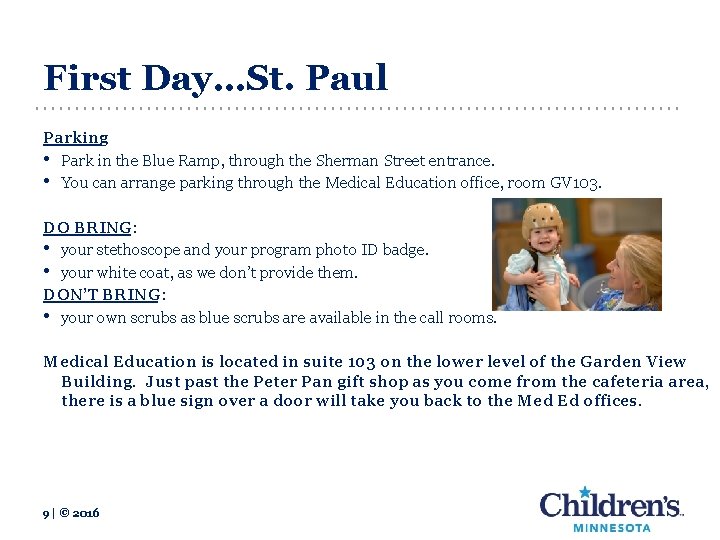 First Day…St. Paul

Parking
• Park in the Blue Ramp, through the Sherman Street entrance.
• You can arrange parking through the Medical Education office, room GV103.

DO BRING:
• your stethoscope and your program photo ID badge.
• your white coat, as we don't provide them.
DON'T BRING:
• your own scrubs as blue scrubs are available in the call rooms.

Medical Education is located in suite 103 on the lower level of the Garden View Building. Just past the Peter Pan gift shop as you come from the cafeteria area, there is a blue sign over a door will take you back to the Med Ed offices.

9 | © 2016

Children's MINNESOTA